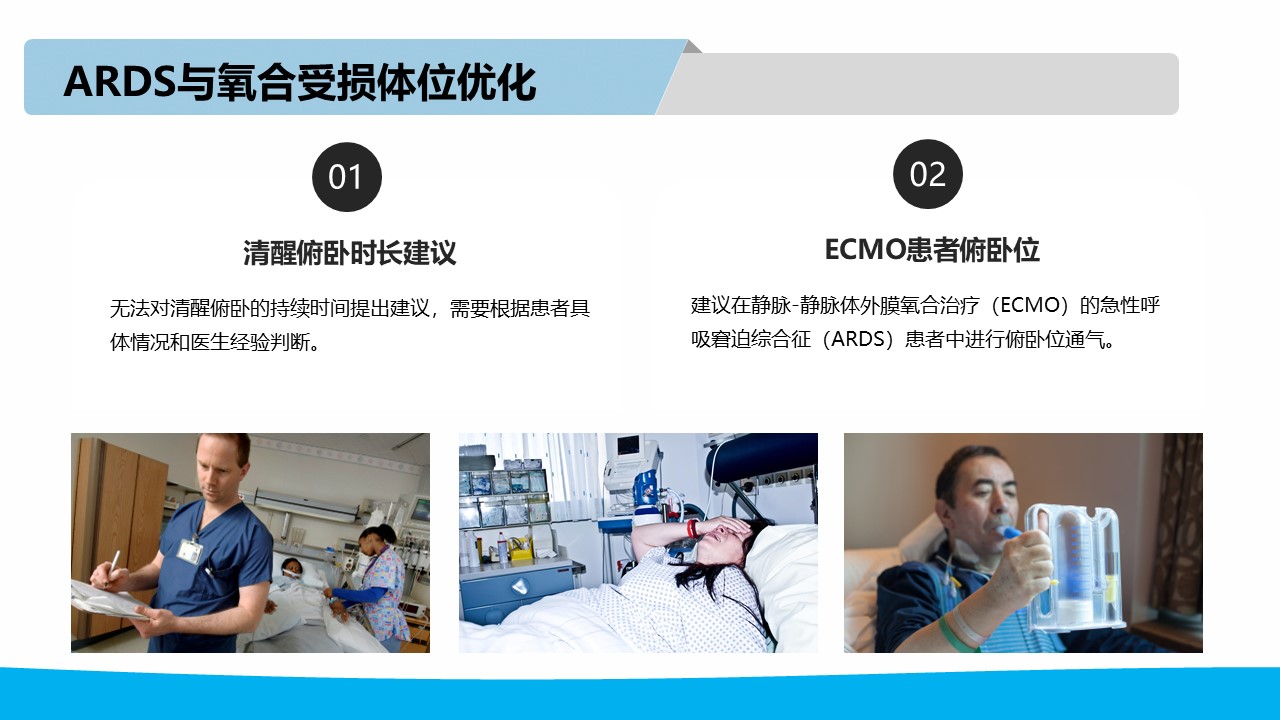 ARDS与氧合受损体位优化

01

清醒俯卧时长建议

无法对清醒俯卧的持续时间提出建议，需要根据患者具体情况和医生经验判断。

02

ECMO患者俯卧位

建议在静脉-静脉体外膜氧合治疗（ECMO）的急性呼吸窘迫综合征（ARDS）患者中进行俯卧位通气。